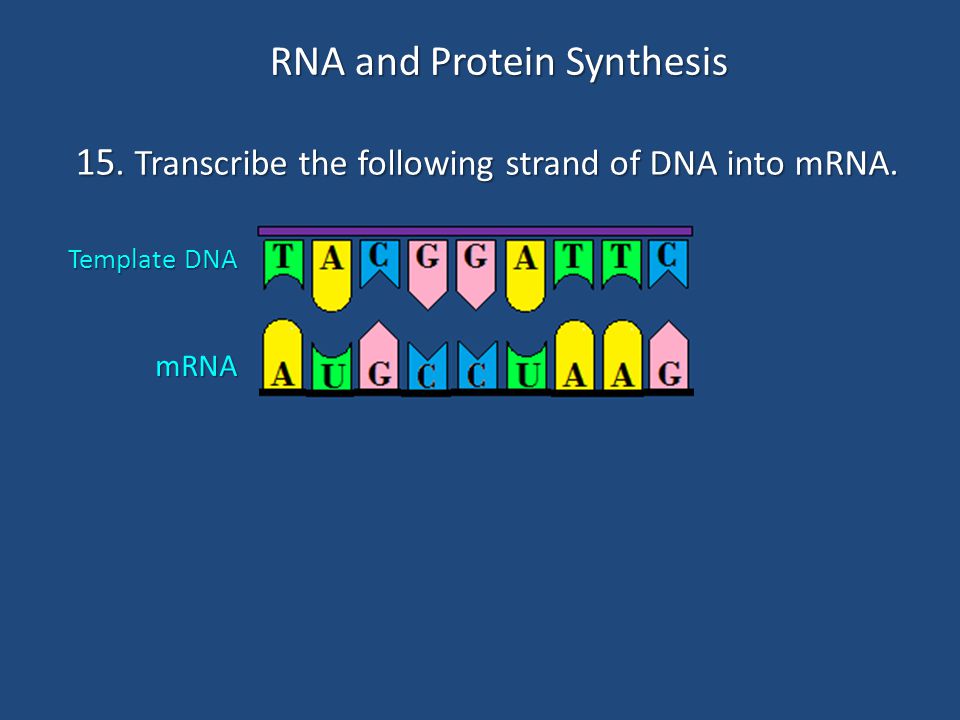 RNA and Protein Synthesis

15. Transcribe the following strand of DNA into mRNA.

Template DNA
T A C G G A T T C

mRNA
A U G C C U A A G